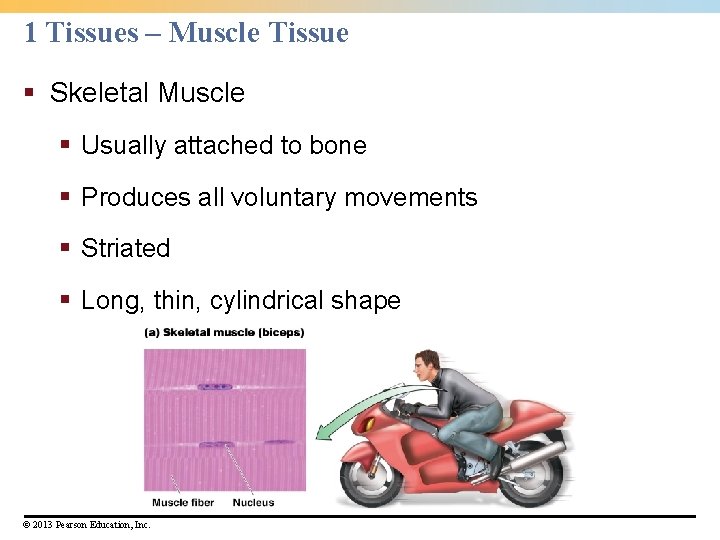 1 Tissues – Muscle Tissue

▪ Skeletal Muscle

▪ Usually attached to bone

▪ Produces all voluntary movements

▪ Striated

▪ Long, thin, cylindrical shape

(a) Skeletal muscle (biceps)

Muscle fiber

Nucleus

© 2013 Pearson Education, Inc.